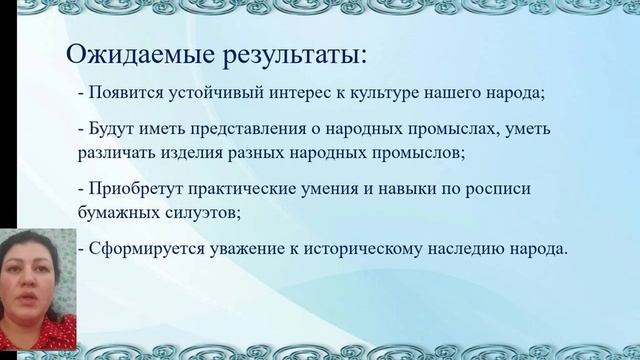 Ожидаемые результаты:

- Появится устойчивый интерес к культуре нашего народа;

- Будут иметь представления о народных промыслах, уметь различать изделия разных народных промыслов;

- Приобретут практические умения и навыки по росписи бумажных силуэтов;

- Сформируется уважение к историческому наследию народа.